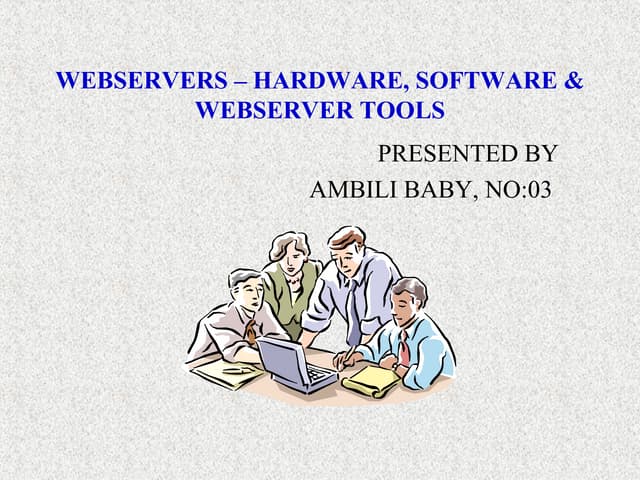 WEBSERVERS – HARDWARE, SOFTWARE & WEBSERVER TOOLS

PRESENTED BY
AMBILI BABY, NO:03